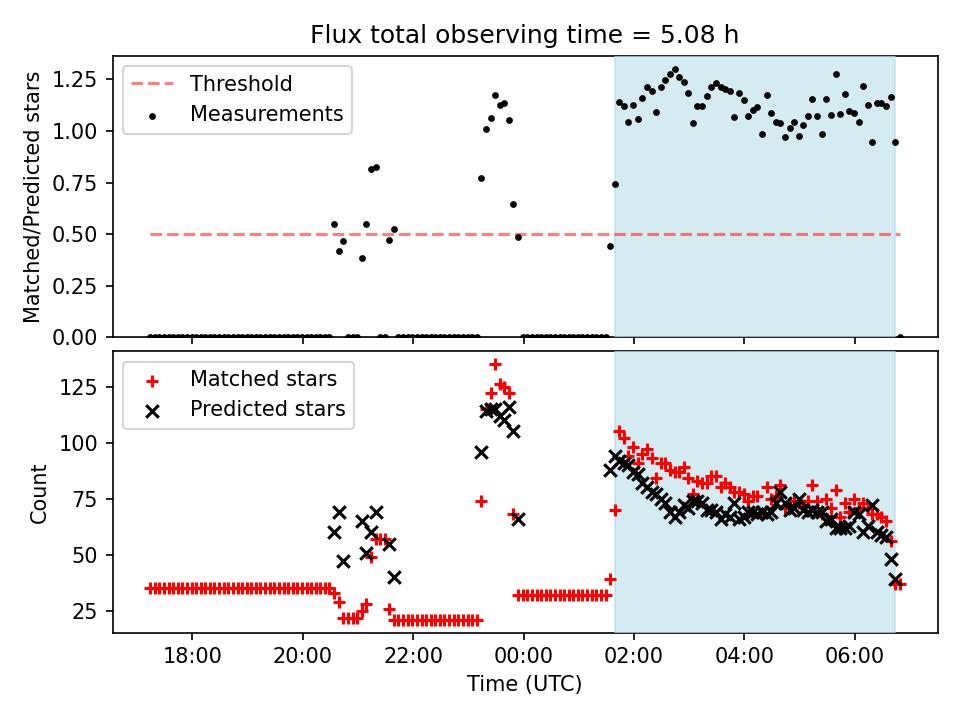 Flux total observing time = 5.08 h

Threshold
Measurements

Matched/Predicted stars

1.25
1.00
0.75
0.50
0.25
0.00

Matched stars
Predicted stars

Count

125
100
75
50
25

18:00
20:00
22:00
00:00
02:00
04:00
06:00

Time (UTC)